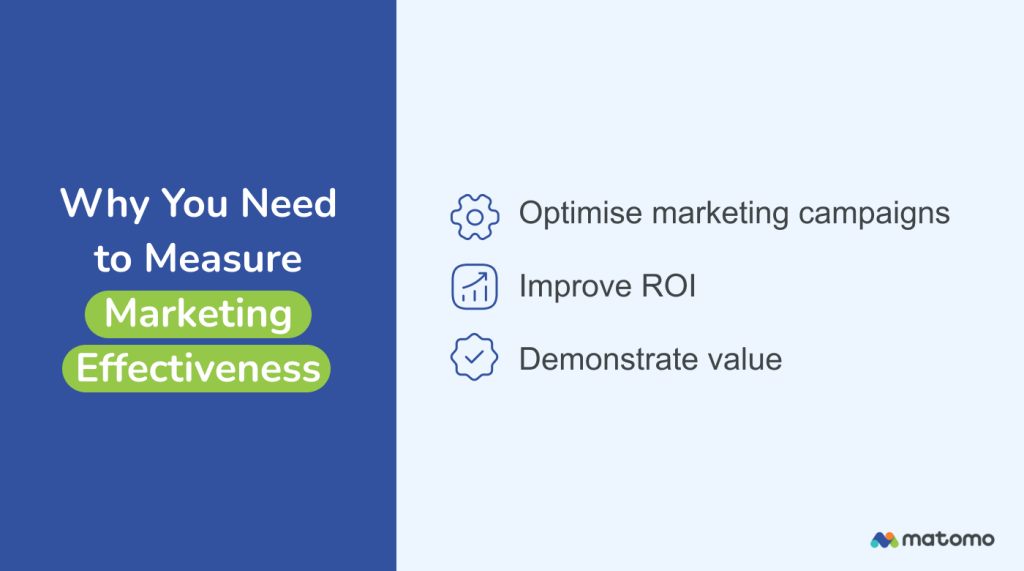 Why You Need to Measure Marketing Effectiveness

Optimise marketing campaigns

Improve ROI

Demonstrate value

matomo